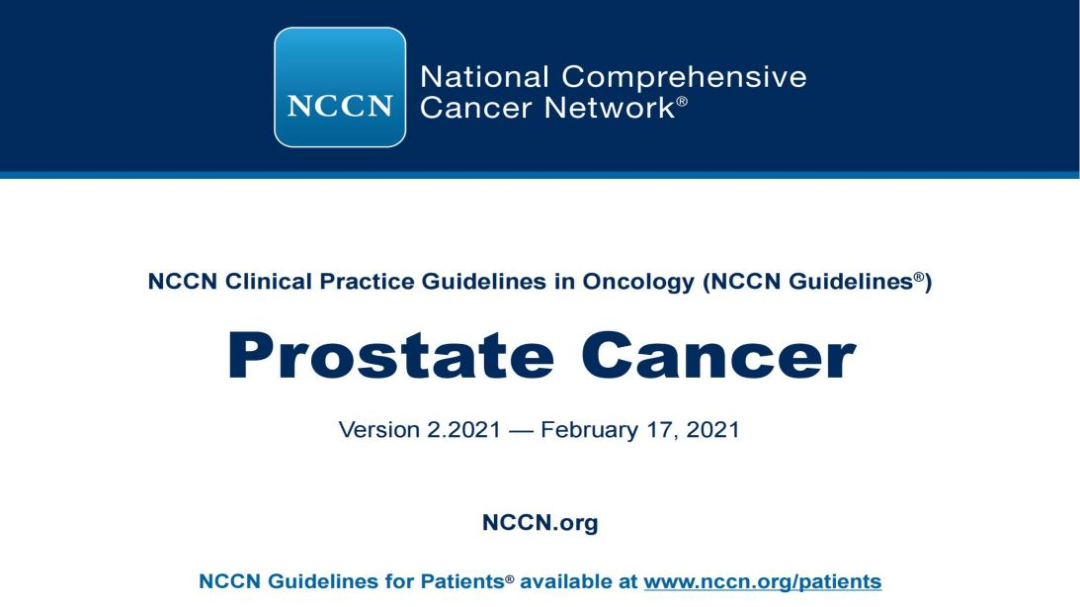 NCCN

National Comprehensive Cancer Network®

NCCN Clinical Practice Guidelines in Oncology (NCCN Guidelines®)

Prostate Cancer

Version 2.2021 — February 17, 2021

NCCN.org

NCCN Guidelines for Patients® available at www.nccn.org/patients